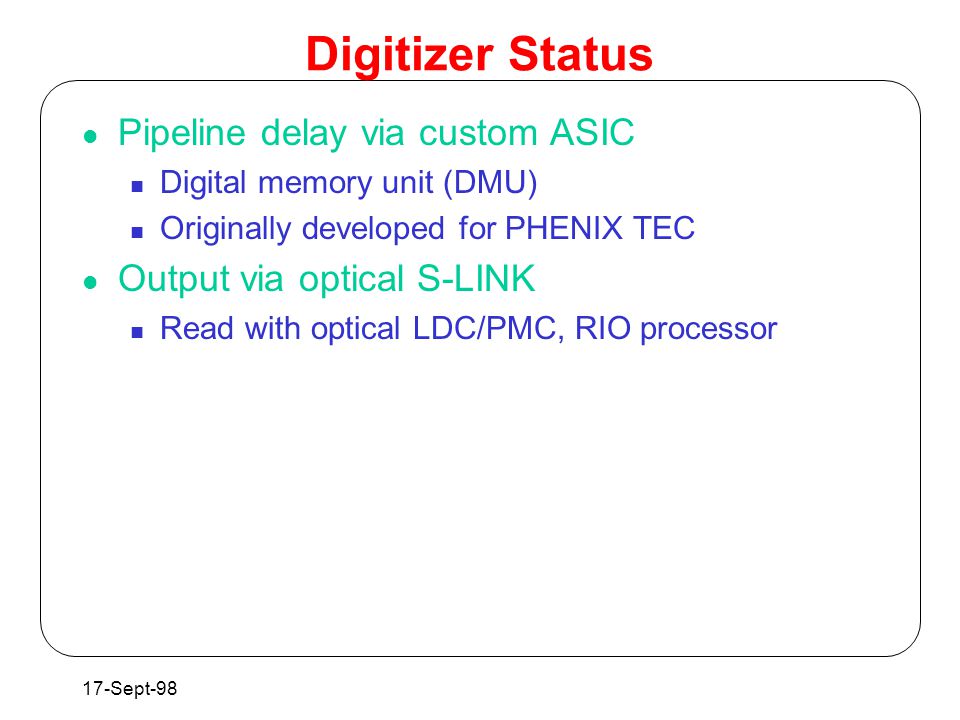 Digitizer Status

- Pipeline delay via custom ASIC
  - Digital memory unit (DMU)
  - Originally developed for PHENIX TEC
- Output via optical S-LINK
  - Read with optical LDC/PMC, RIO processor

17-Sept-98